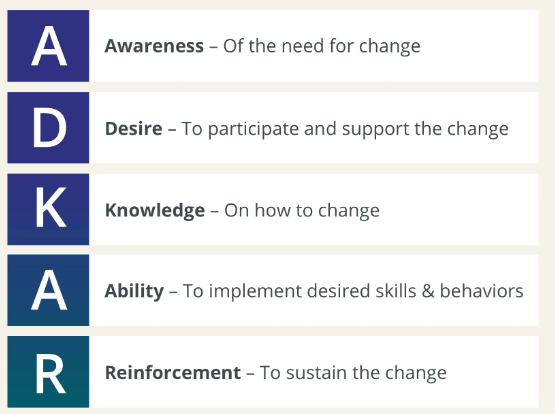 A Awareness – Of the need for change

D Desire – To participate and support the change

K Knowledge – On how to change

A Ability – To implement desired skills & behaviors

R Reinforcement – To sustain the change